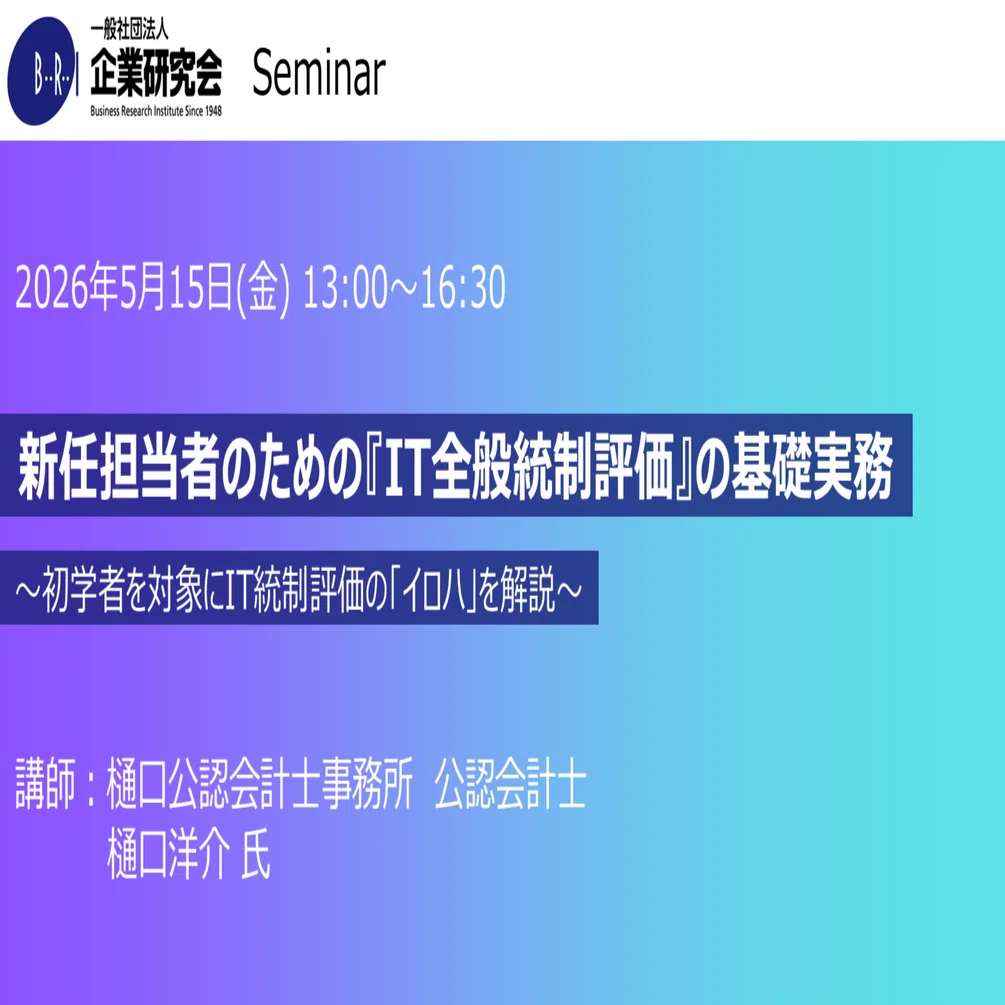 B··R··I
一般社団法人
企業研究会
Business Research Institute Since 1948
Seminar

2026年5月15日(金) 13:00～16:30

新任担当者のための『IT全般統制評価』の基礎実務

～初学者を対象にIT統制評価の「イロハ」を解説～

講師：樋口公認会計士事務所 公認会計士
樋口洋介 氏